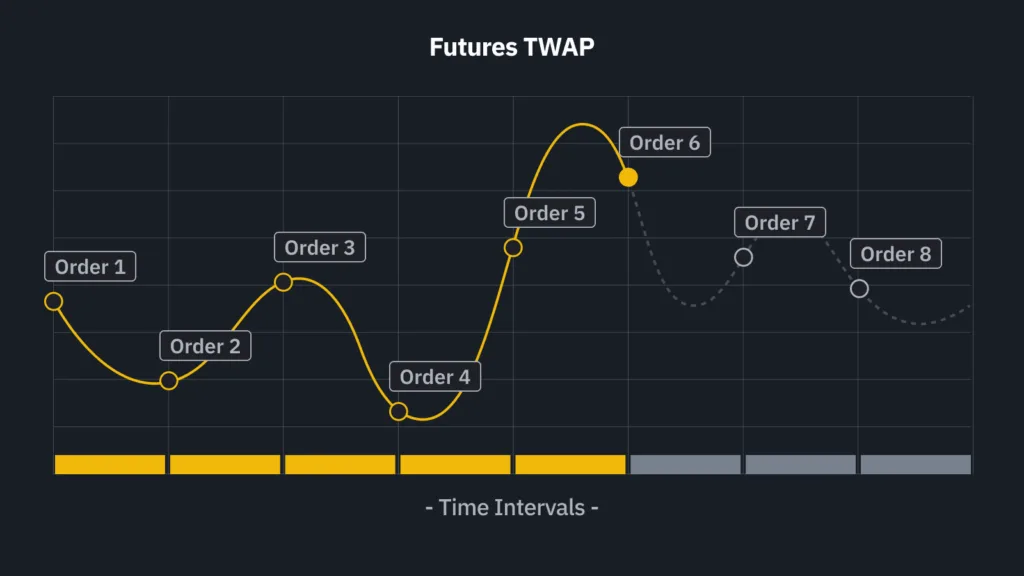 Futures TWAP

Order 1

Order 2

Order 3

Order 4

Order 5

Order 6

Order 7

Order 8

- Time Intervals -